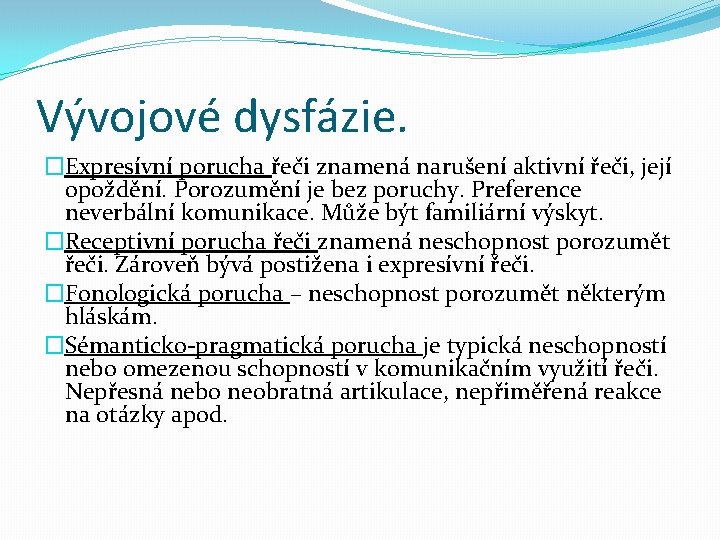 Vývojové dysfázie.

Expresívní porucha řeči znamená narušení aktivní řeči, její opoždění. Porozumění je bez poruchy. Preference neverbální komunikace. Může být familiární výskyt.

Receptivní porucha řeči znamená neschopnost porozumět řeči. Zároveň bývá postižena i expresívní řeči.

Fonologická porucha – neschopnost porozumět některým hláskám.

Sémanticko-pragmatická porucha je typická neschopností nebo omezenou schopností v komunikačním využití řeči. Nepřesná nebo neobratná artikulace, nepřiměřená reakce na otázky apod.